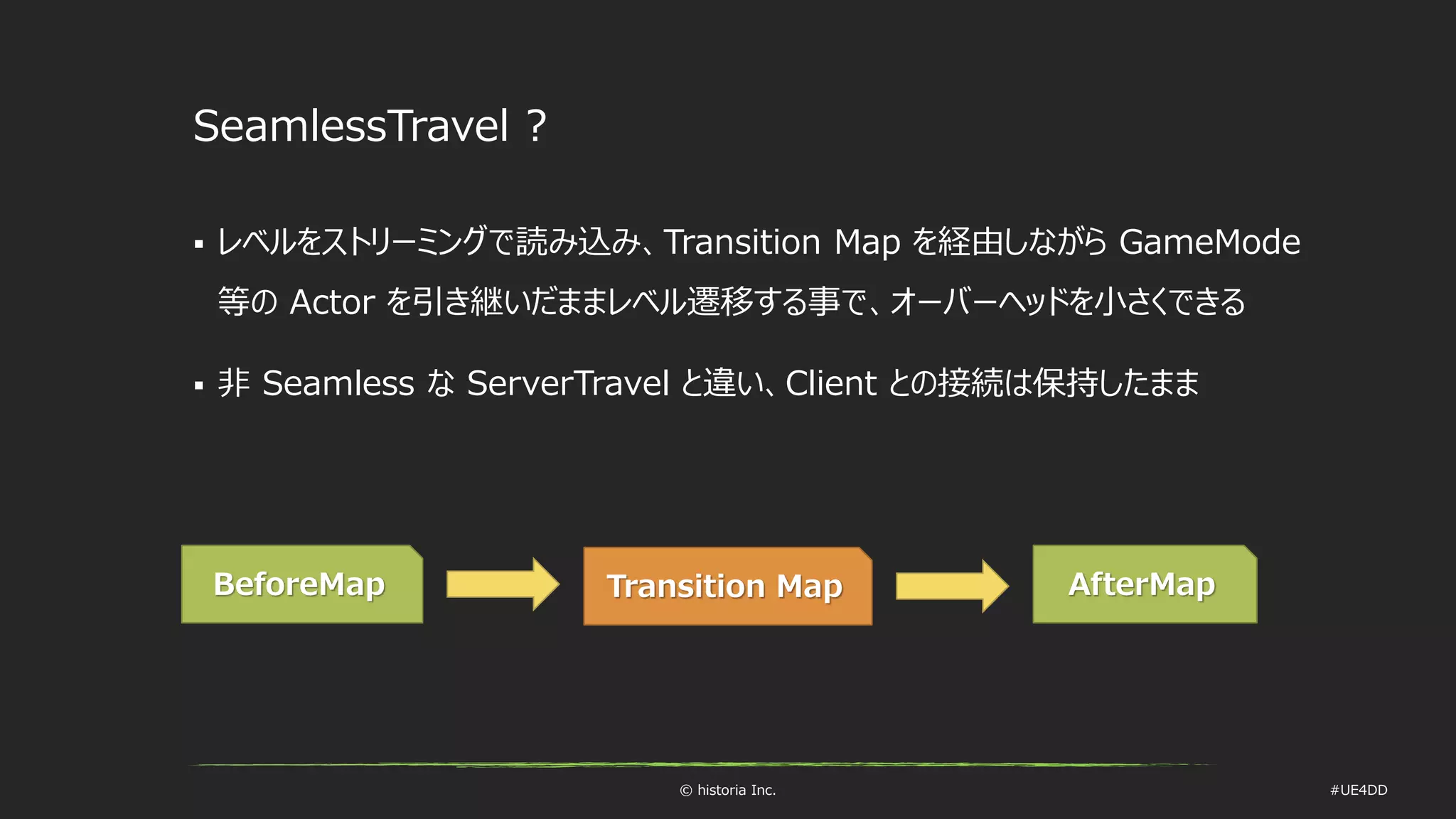 SeamlessTravel ?

▪ レベルをストリーミングで読み込み、Transition Map を経由しながら GameMode 等の Actor を引き継いだままレベル遷移する事で、オーバーヘッドを小さくできる

▪ 非 Seamless な ServerTravel と違い、Client との接続は保持したまま

BeforeMap

Transition Map

AfterMap

© historia Inc.

#UE4DD